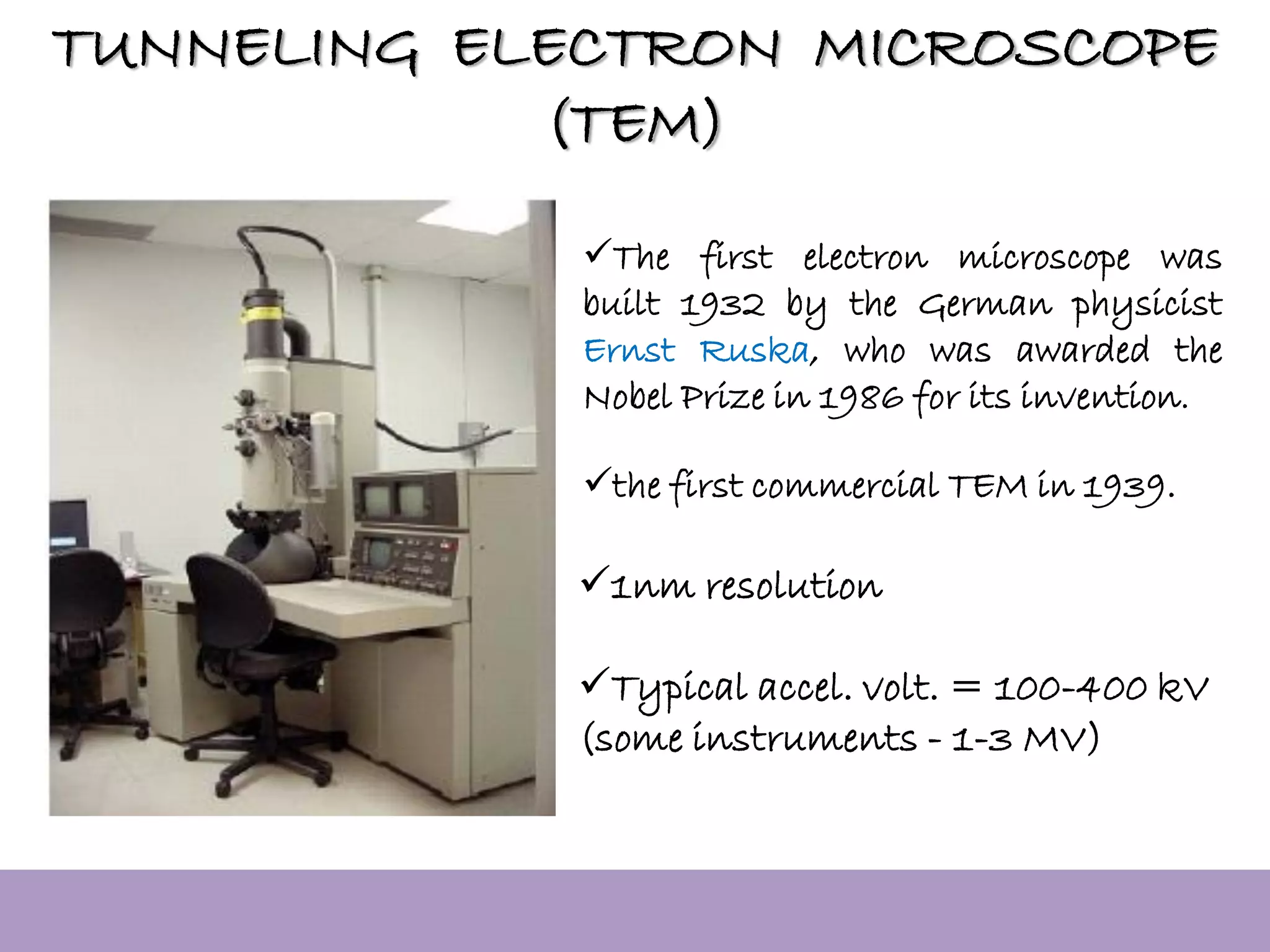 TUNNELING ELECTRON MICROSCOPE (TEM)

✓The first electron microscope was built 1932 by the German physicist Ernst Ruska, who was awarded the Nobel Prize in 1986 for its invention.

✓the first commercial TEM in 1939.

✓1nm resolution

✓Typical accel. volt. = 100-400 kV (some instruments - 1-3 MV)